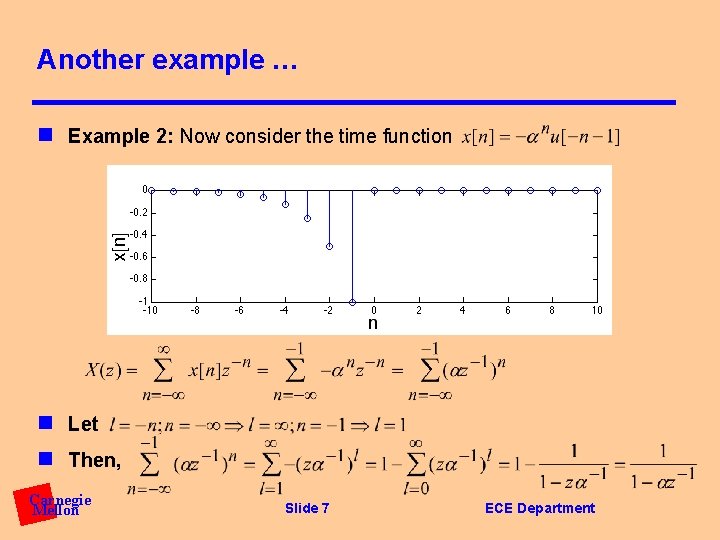 Another example …

Example 2: Now consider the time function $x[n] = -\alpha^n u[-n-1]$

0
-0.2
-0.4
-0.6
-0.8
-1
x[n]
-10 -8 -6 -4 -2 0 2 4 6 8 10
n

$X(z) = \sum_{n=-\infty}^{\infty} x[n]z^{-n} = \sum_{n=-\infty}^{-1} -\alpha^n z^{-n} = \sum_{n=-\infty}^{-1} (\alpha z^{-1})^n$

Let $l = -n; n = -\infty \Rightarrow l = \infty; n = -1 \Rightarrow l = 1$

Then, $\sum_{n=-\infty}^{-1} (\alpha z^{-1})^n = \sum_{l=1}^{\infty} -(z\alpha^{-1})^l = 1 - \sum_{l=0}^{\infty} (z\alpha^{-1})^l = 1 - \frac{1}{1 - z\alpha^{-1}} = \frac{1}{1 - \alpha z^{-1}}$

Carnegie Mellon

Slide 7

ECE Department